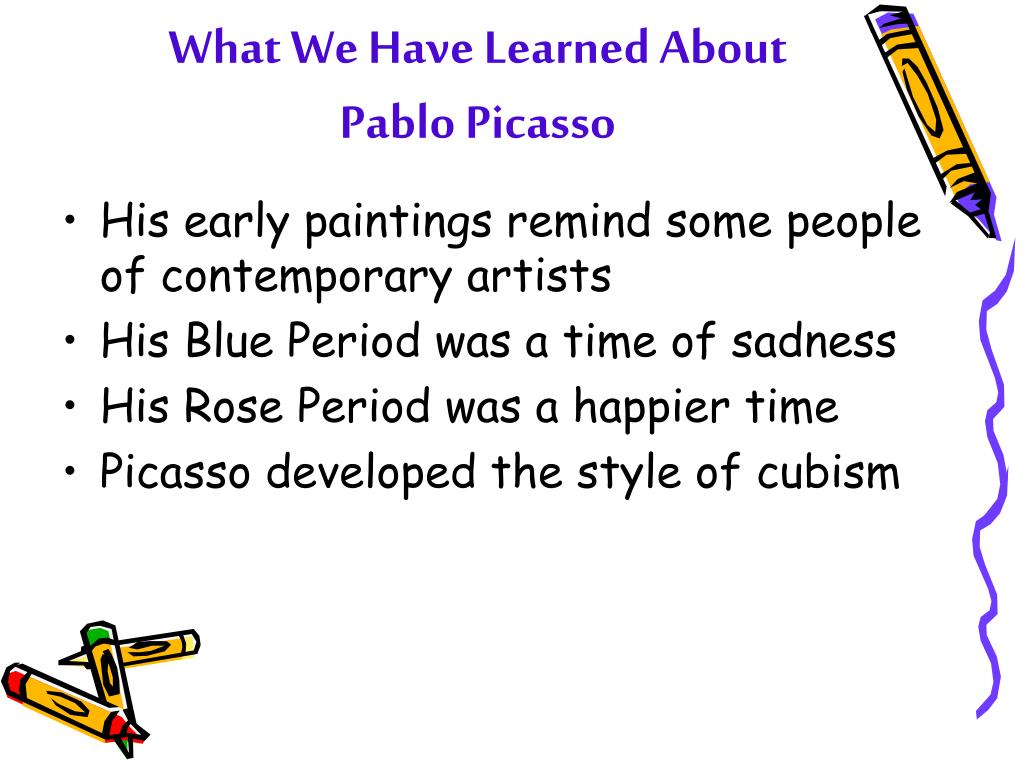 What We Have Learned About

Pablo Picasso

• His early paintings remind some people of contemporary artists
• His Blue Period was a time of sadness
• His Rose Period was a happier time
• Picasso developed the style of cubism